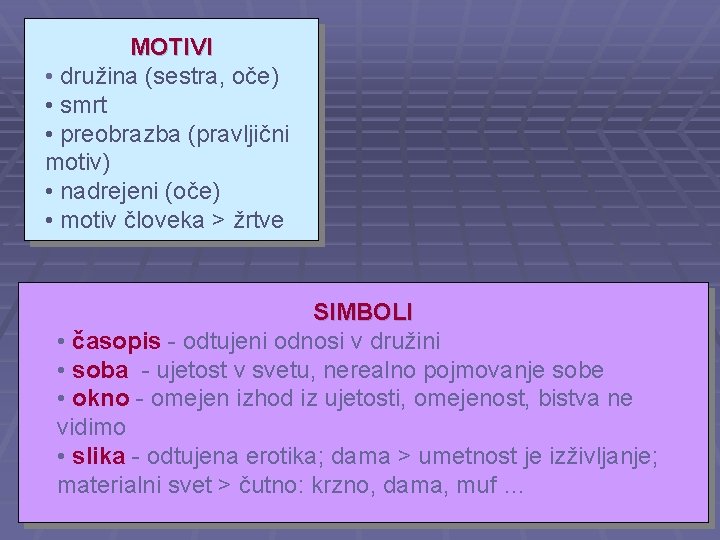 MOTIVI
• družina (sestra, oče)
• smrt
• preobrazba (pravljični motiv)
• nadrejeni (oče)
• motiv človeka > žrtve

SIMBOLI
• časopis - odtujeni odnosi v družini
• soba - ujetost v svetu, nerealno pojmovanje sobe
• okno - omejen izhod iz ujetosti, omejenost, bistva ne vidimo
• slika - odtujena erotika; dama > umetnost je izživljanje; materialni svet > čutno: krzno, dama, muf ...